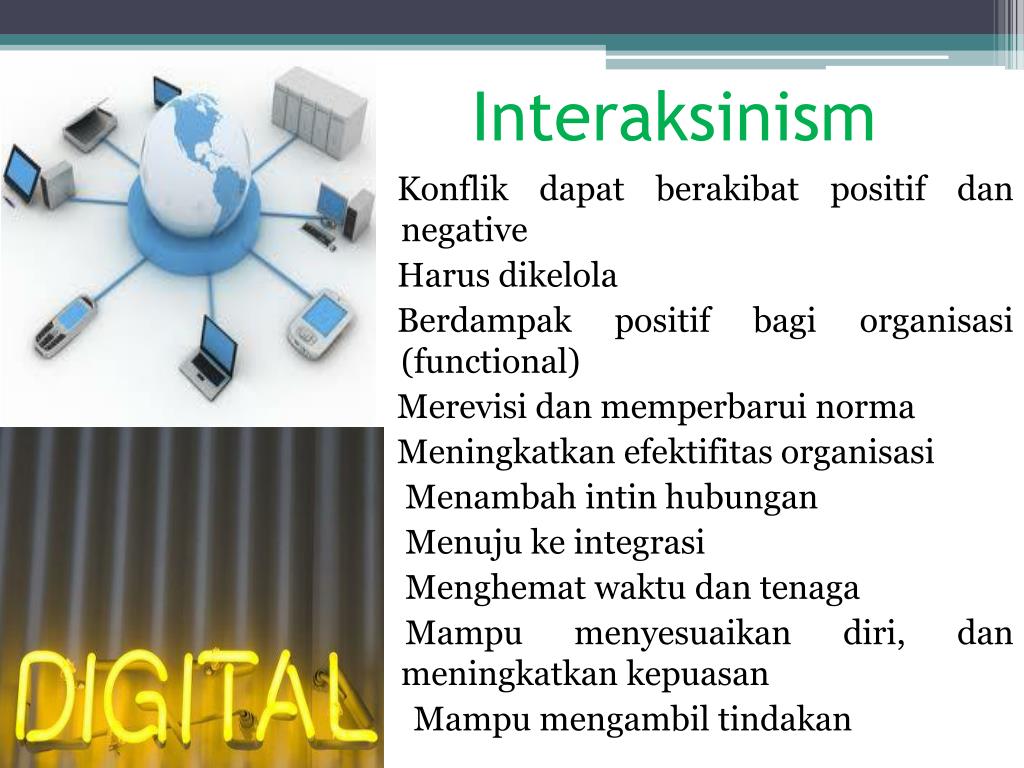 Interaksinism

Konflik dapat berakibat positif dan negative

Harus dikelola

Berdampak positif bagi organisasi (functional)

Merevisi dan memperbarui norma

Meningkatkan efektifitas organisasi

Menambah intin hubungan

Menuju ke integrasi

Menghemat waktu dan tenaga

Mampu menyesuaikan diri, dan meningkatkan kepuasan

Mampu mengambil tindakan

DIGITAL